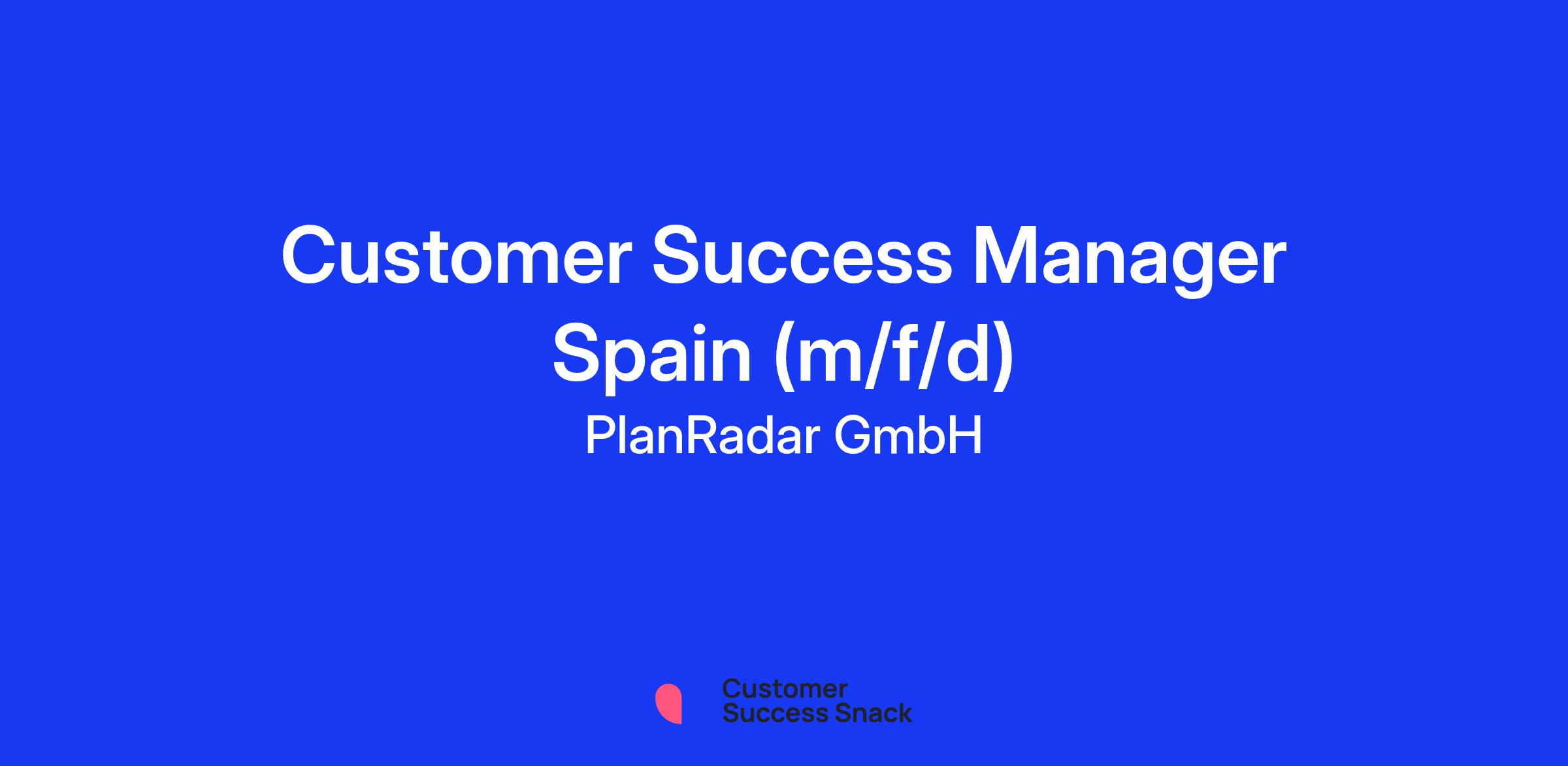 Customer Success Manager Spain (m/f/d)

PlanRadar GmbH

Customer Success Snack